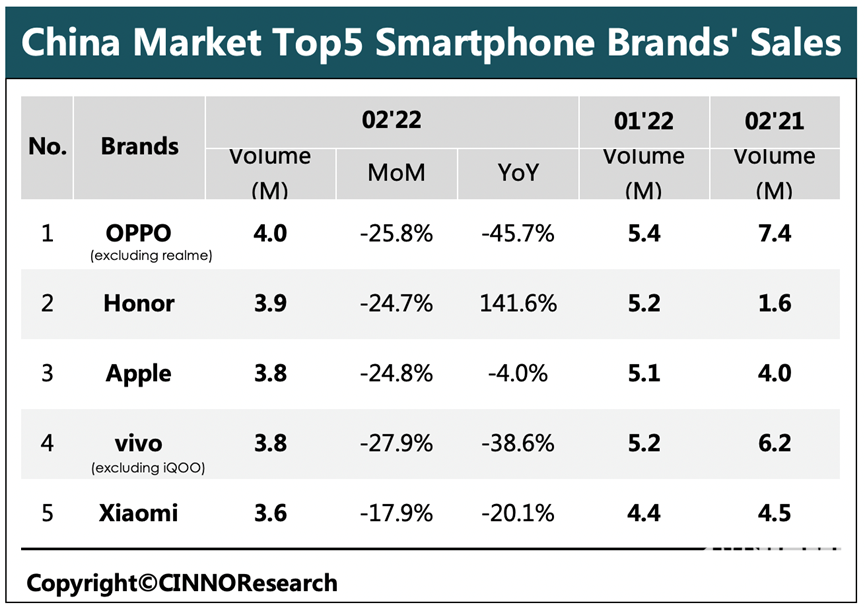 China Market Top5 Smartphone Brands' Sales

| No. | Brands | 02'22 Volume (M) | 02'22 MoM | 02'22 YoY | 01'22 Volume (M) | 02'21 Volume (M) |
|---|---|---|---|---|---|---|
| 1 | OPPO (excluding realme) | 4.0 | -25.8% | -45.7% | 5.4 | 7.4 |
| 2 | Honor | 3.9 | -24.7% | 141.6% | 5.2 | 1.6 |
| 3 | Apple | 3.8 | -24.8% | -4.0% | 5.1 | 4.0 |
| 4 | vivo (excluding iQOO) | 3.8 | -27.9% | -38.6% | 5.2 | 6.2 |
| 5 | Xiaomi | 3.6 | -17.9% | -20.1% | 4.4 | 4.5 |

Copyright©CINNOResearch